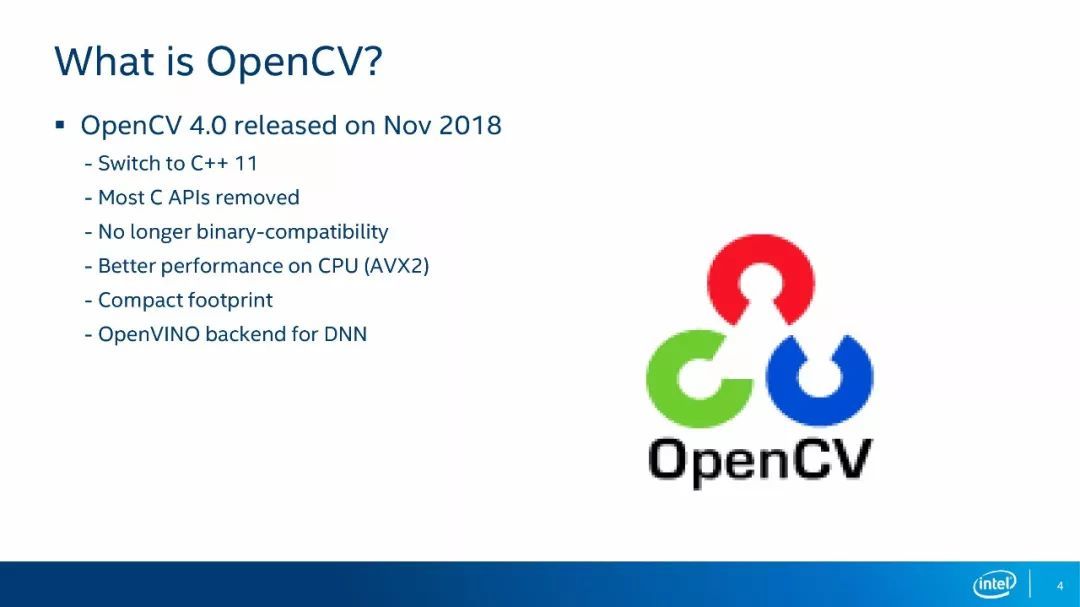 What is OpenCV?

▪ OpenCV 4.0 released on Nov 2018

- Switch to C++ 11
- Most C APIs removed
- No longer binary-compatibility
- Better performance on CPU (AVX2)
- Compact footprint
- OpenVINO backend for DNN

OpenCV

intel

4